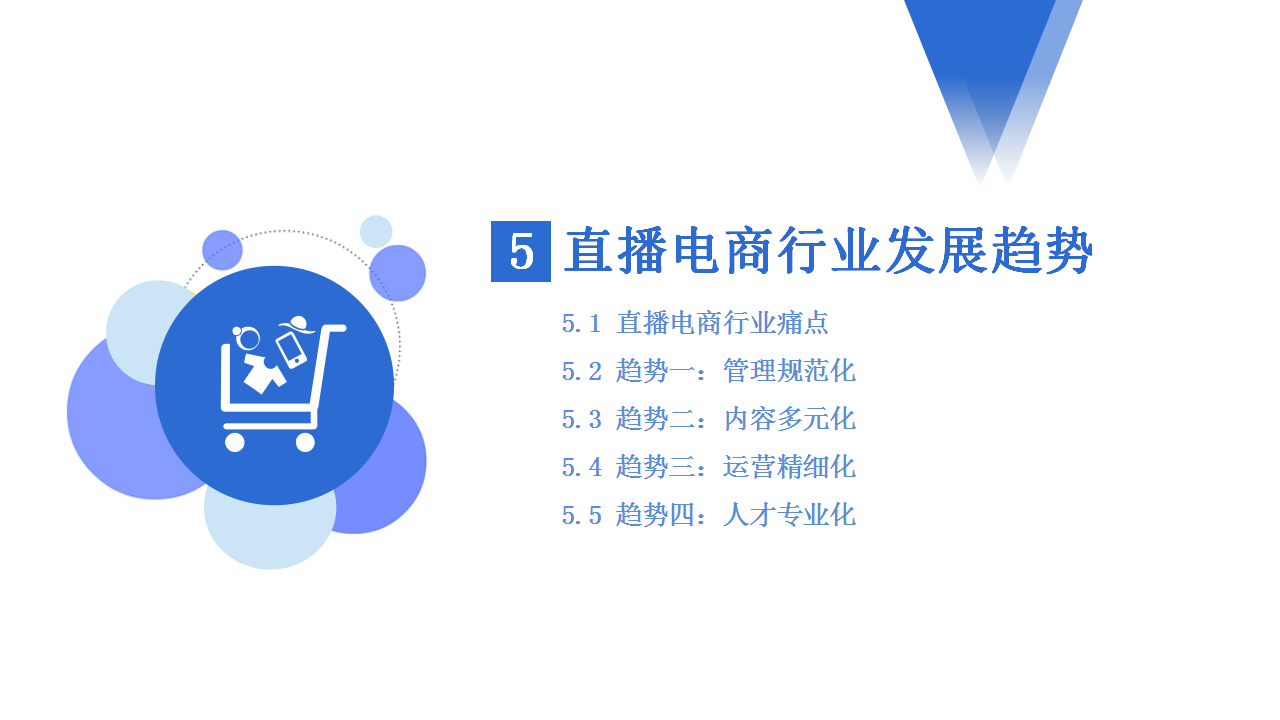 5 直播电商行业发展趋势

5.1 直播电商行业痛点

5.2 趋势一：管理规范化

5.3 趋势二：内容多元化

5.4 趋势三：运营精细化

5.5 趋势四：人才专业化